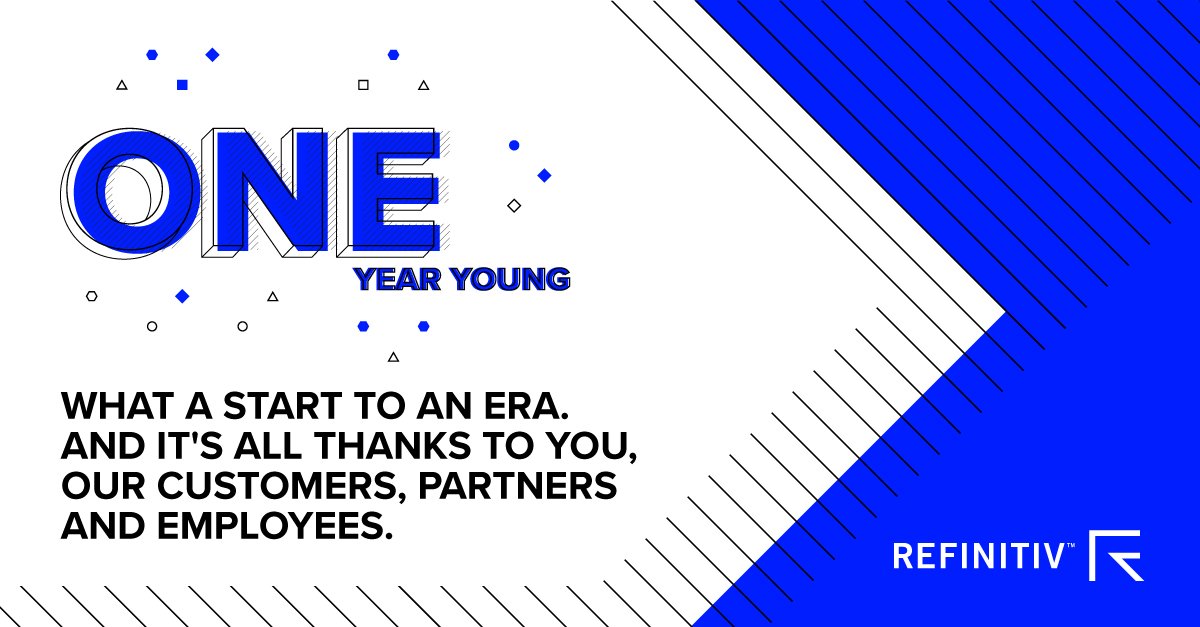 ONE
YEAR YOUNG

WHAT A START TO AN ERA. AND IT'S ALL THANKS TO YOU, OUR CUSTOMERS, PARTNERS AND EMPLOYEES.

REFINITIV™